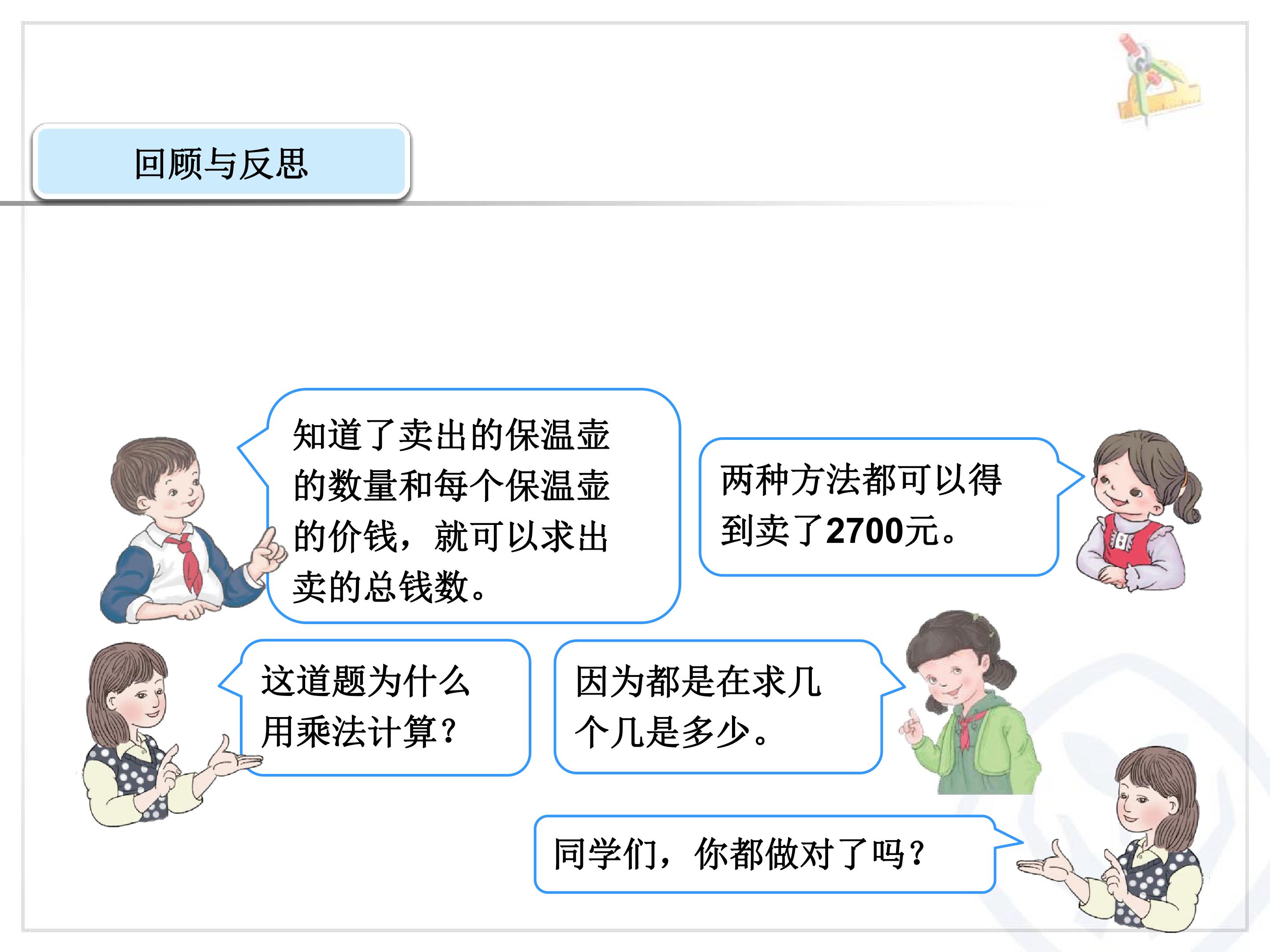 回顾与反思

知道了卖出的保温壶的数量和每个保温壶的价钱，就可以求出卖的总钱数。

两种方法都可以得到卖了2700元。

这道题为什么用乘法计算？

因为都是在求几个几是多少。

同学们，你都做对了吗？